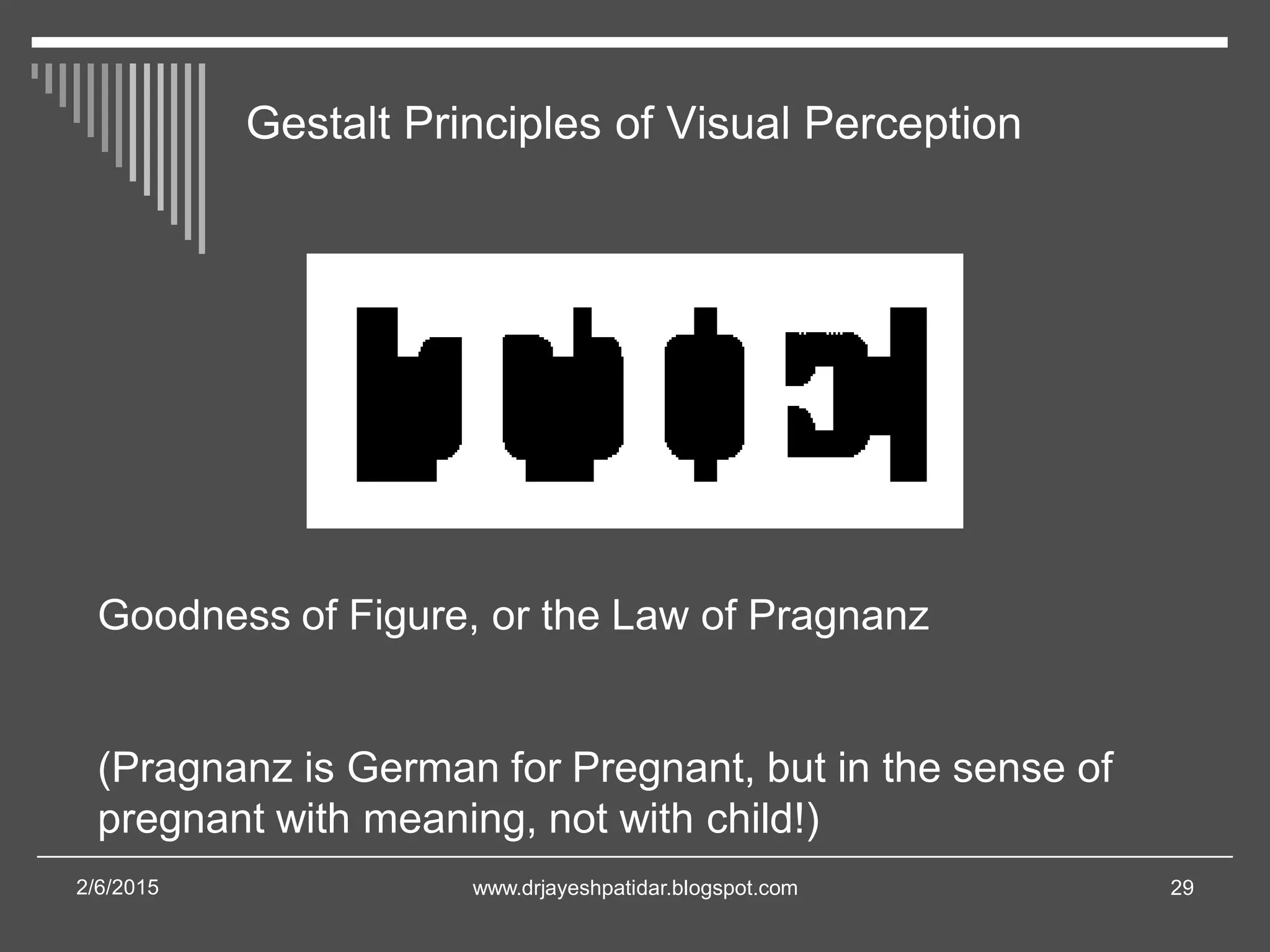 Gestalt Principles of Visual Perception

Goodness of Figure, or the Law of Pragnanz

(Pragnanz is German for Pregnant, but in the sense of pregnant with meaning, not with child!)

2/6/2015

www.drjayeshpatidar.blogspot.com

29